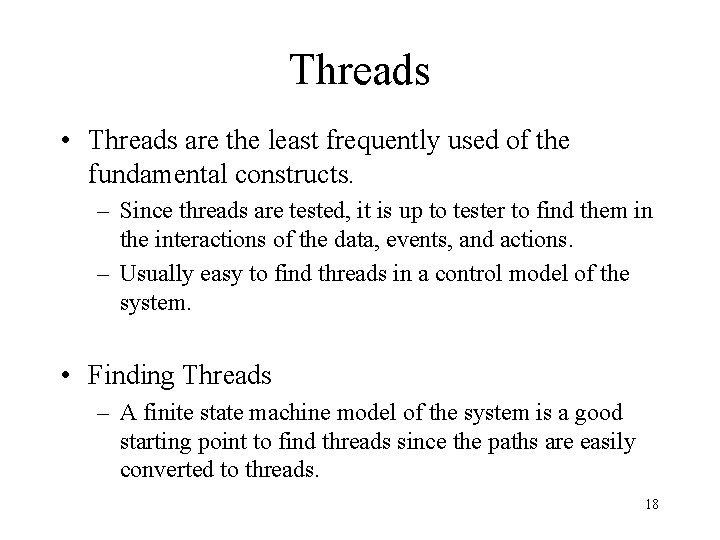 Threads

• Threads are the least frequently used of the fundamental constructs.
– Since threads are tested, it is up to tester to find them in the interactions of the data, events, and actions.
– Usually easy to find threads in a control model of the system.

• Finding Threads
– A finite state machine model of the system is a good starting point to find threads since the paths are easily converted to threads.

18